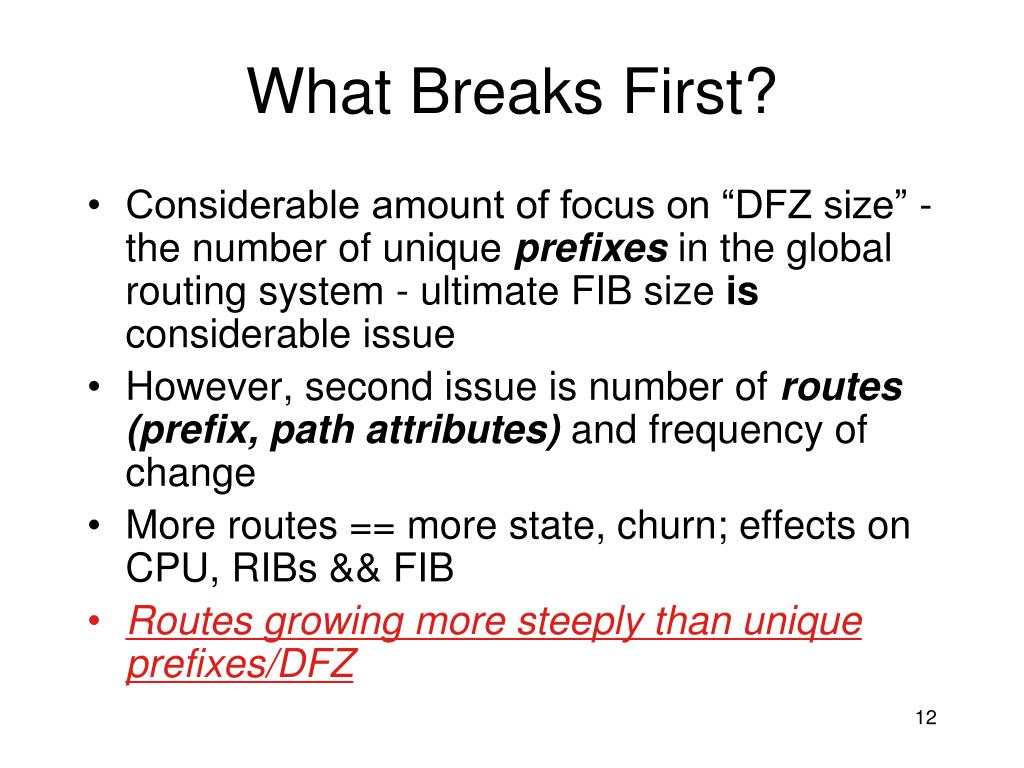 What Breaks First?

• Considerable amount of focus on “DFZ size” - the number of unique prefixes in the global routing system - ultimate FIB size is considerable issue
• However, second issue is number of routes (prefix, path attributes) and frequency of change
• More routes == more state, churn; effects on CPU, RIBs && FIB
• Routes growing more steeply than unique prefixes/DFZ

12